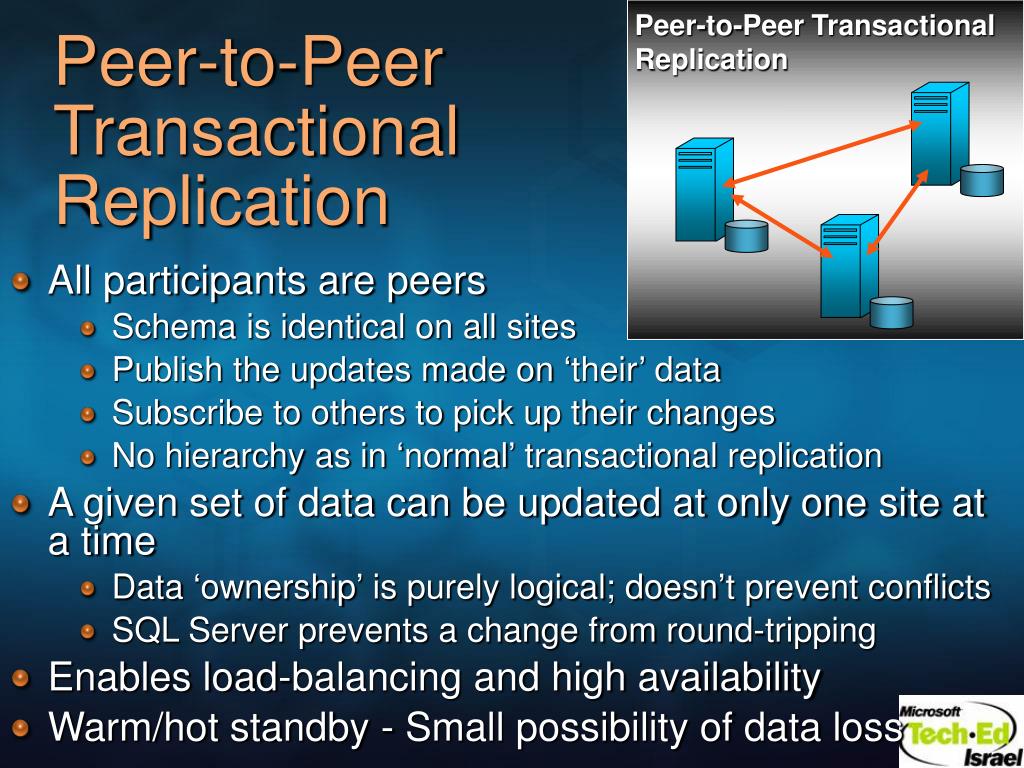 Peer-to-Peer Transactional Replication

Peer-to-Peer Transactional Replication

All participants are peers
Schema is identical on all sites
Publish the updates made on ‘their’ data
Subscribe to others to pick up their changes
No hierarchy as in ‘normal’ transactional replication
A given set of data can be updated at only one site at a time
Data ‘ownership’ is purely logical; doesn’t prevent conflicts
SQL Server prevents a change from round-tripping
Enables load-balancing and high availability
Warm/hot standby - Small possibility of data loss

Microsoft Tech·Ed Israel